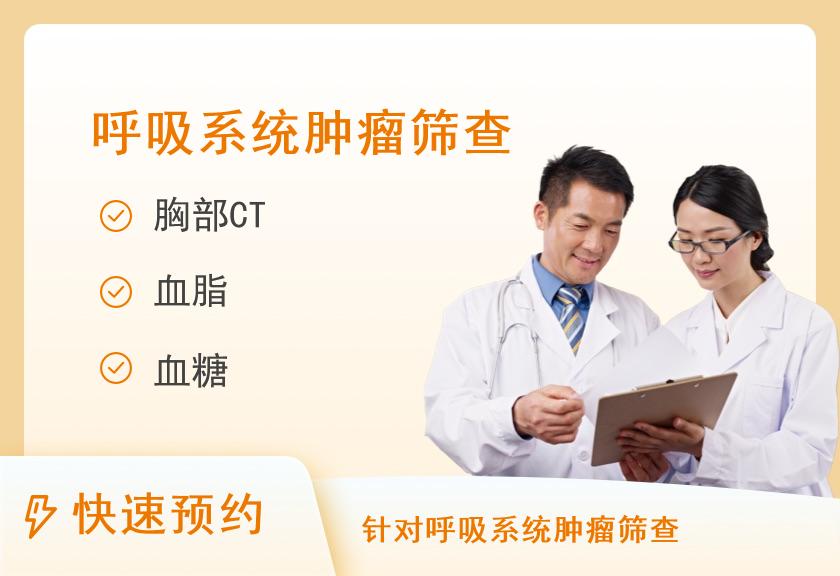 呼吸系统肿瘤筛查

胸部CT

血脂

血糖

快速预约

针对呼吸系统肿瘤筛查